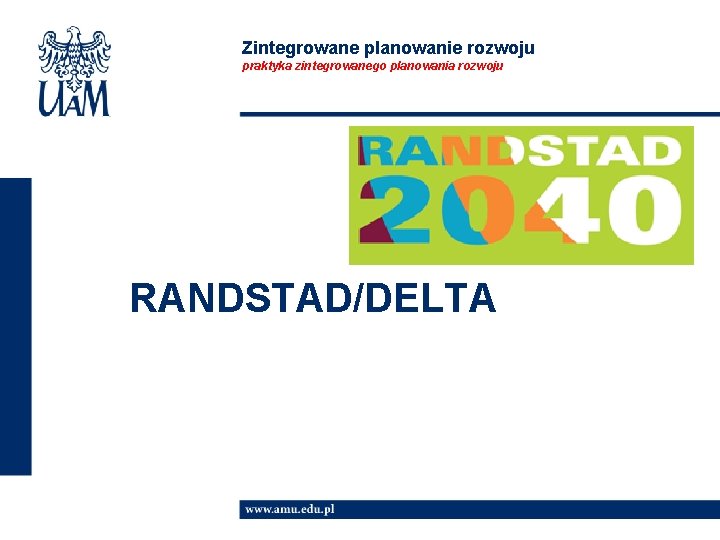 UAM

Zintegrowane planowanie rozwoju
praktyka zintegrowanego planowania rozwoju

RANDSTAD 2040

RANDSTAD/DELTA

www.amu.edu.pl